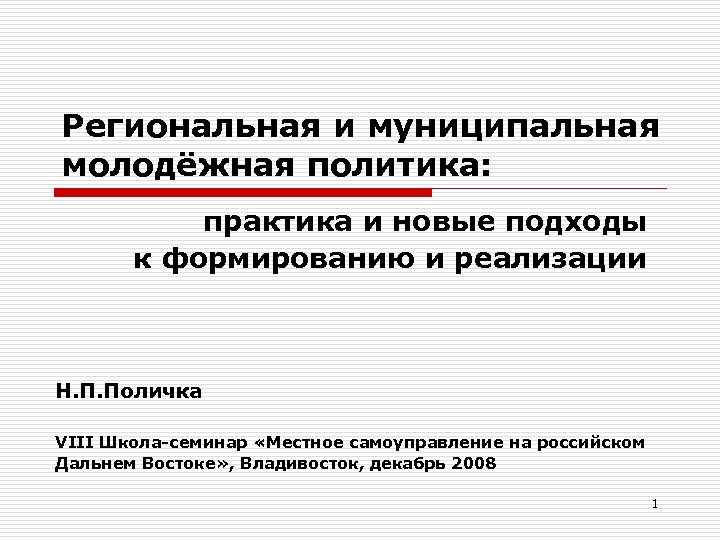 Региональная и муниципальная молодёжная политика:

практика и новые подходы к формированию и реализации

Н.П.Поличка

VIII Школа-семинар «Местное самоуправление на российском Дальнем Востоке», Владивосток, декабрь 2008

1